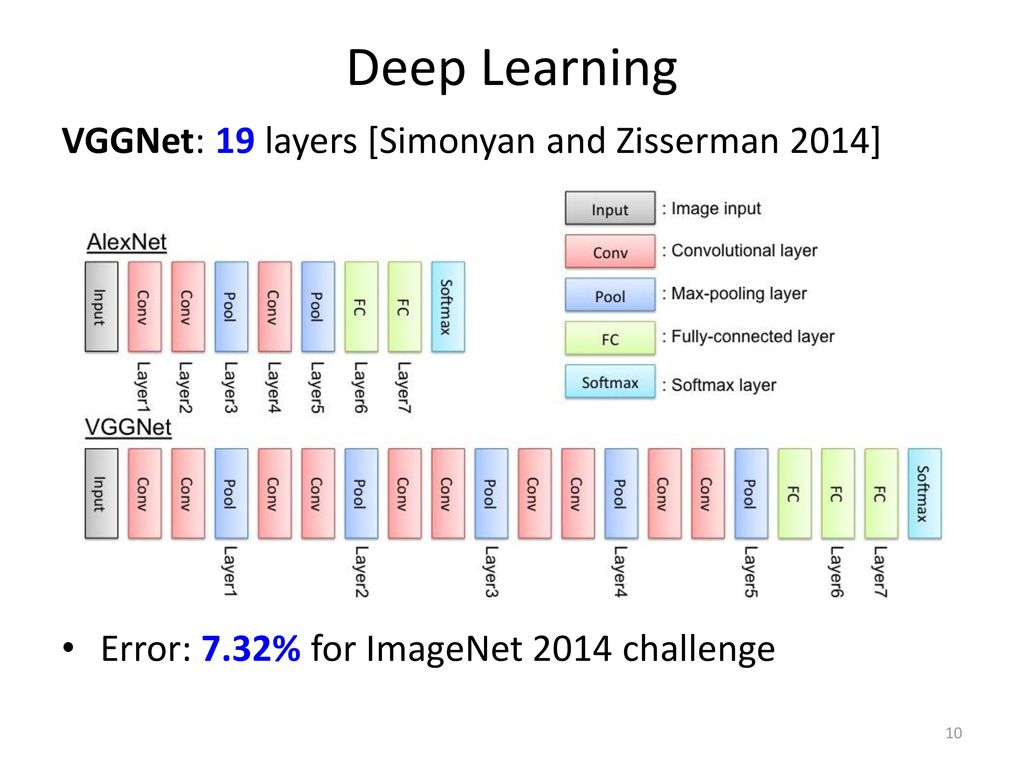 Deep Learning

VGGNet: 19 layers [Simonyan and Zisserman 2014]

Input : Image input
Conv : Convolutional layer
Pool : Max-pooling layer
FC : Fully-connected layer
Softmax : Softmax layer

AlexNet

Input Conv Conv Pool Conv Pool FC FC Softmax

Layer1 Layer2 Layer3 Layer4 Layer5 Layer6 Layer7

VGGNet

Input Conv Conv Pool Conv Conv Pool Conv Conv Pool Conv Conv Pool Conv Conv Pool FC FC FC Softmax

Layer1 Layer2 Layer3 Layer4 Layer5 Layer6 Layer7

• Error: 7.32% for ImageNet 2014 challenge

10